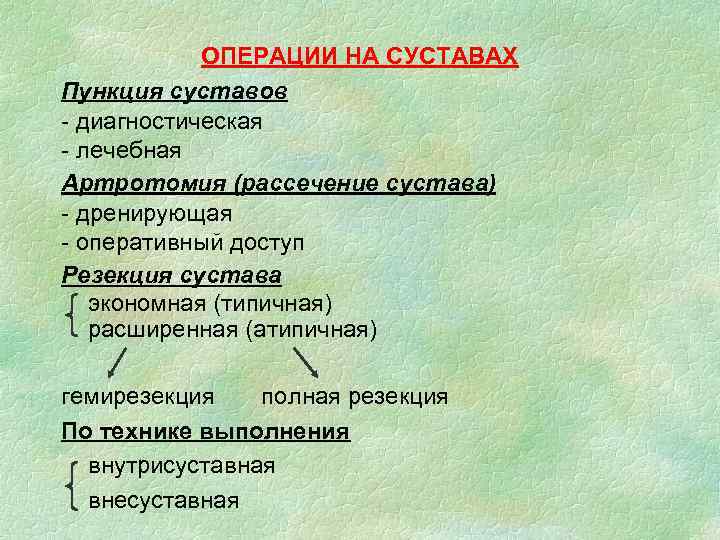 ОПЕРАЦИИ НА СУСТАВАХ

Пункция суставов
- диагностическая
- лечебная

Артротомия (рассечение сустава)
- дренирующая
- оперативный доступ

Резекция сустава
экономная (типичная)
расширенная (атипичная)

гемирезекция полная резекция

По технике выполнения
внутрисуставная
внесуставная